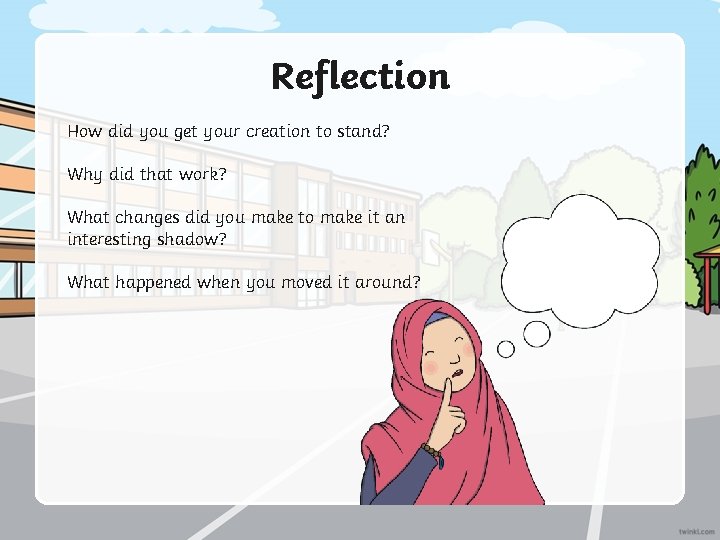 Reflection

How did you get your creation to stand?

Why did that work?

What changes did you make to make it an interesting shadow?

What happened when you moved it around?

twinkl.com